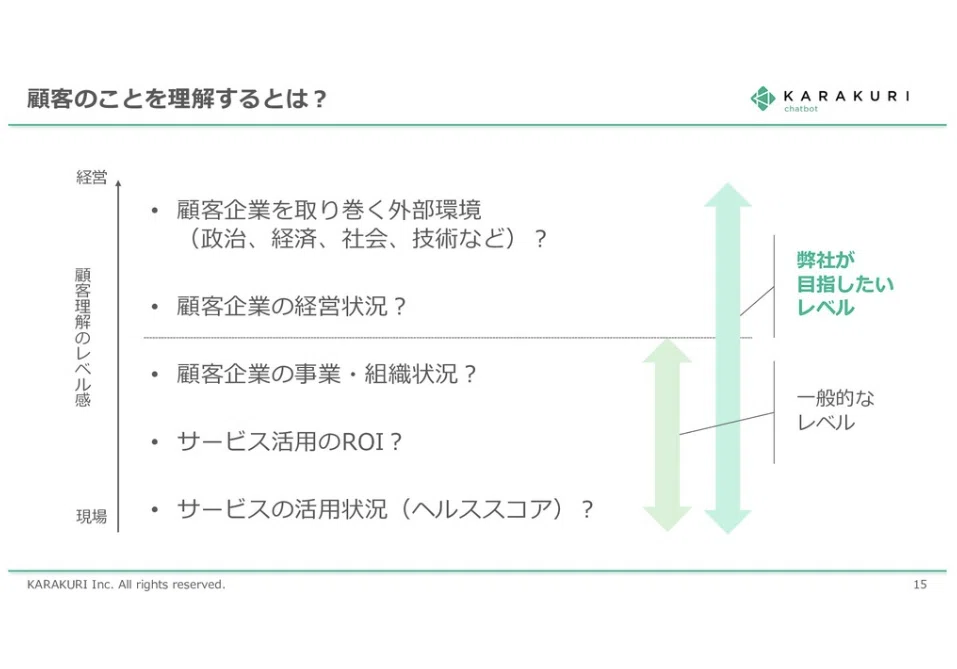 顧客のことを理解するとは？

KARAKURI chatbot

経営

顧客理解のレベル感

現場

• 顧客企業を取り巻く外部環境（政治、経済、社会、技術など）？

• 顧客企業の経営状況？

• 顧客企業の事業・組織状況？

• サービス活用のROI？

• サービスの活用状況（ヘルススコア）？

弊社が目指したいレベル

一般的なレベル

KARAKURI Inc. All rights reserved.

15